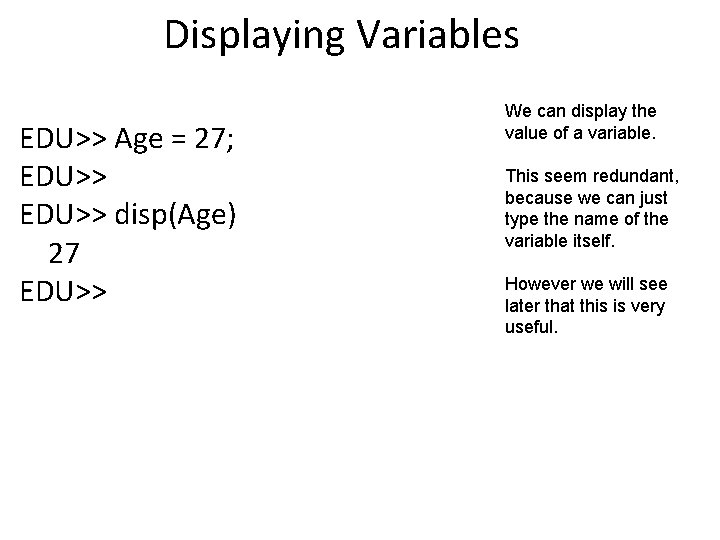 Displaying Variables

EDU>> Age = 27;
EDU>>
EDU>> disp(Age)
27
EDU>>

We can display the value of a variable.

This seem redundant, because we can just type the name of the variable itself.

However we will see later that this is very useful.